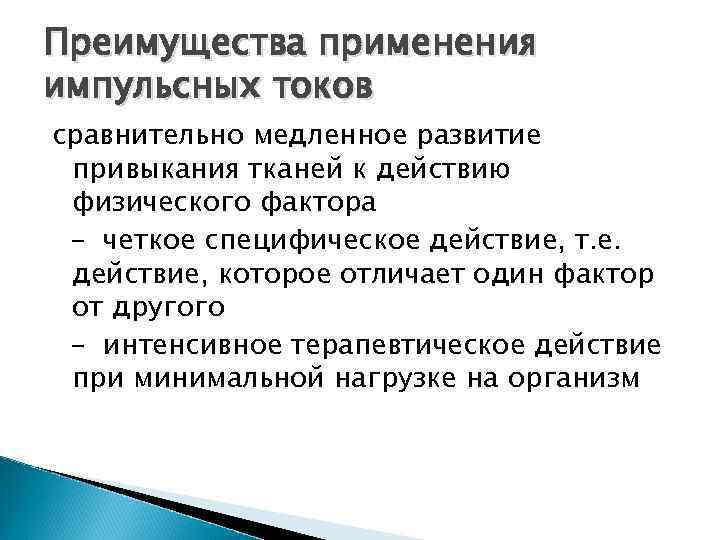 Преимущества применения импульсных токов

сравнительно медленное развитие привыкания тканей к действию физического фактора

– четкое специфическое действие, т.е. действие, которое отличает один фактор от другого

– интенсивное терапевтическое действие при минимальной нагрузке на организм